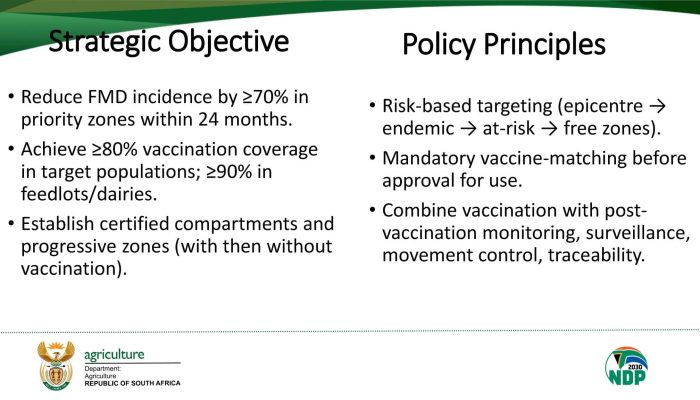 Strategic Objective

• Reduce FMD incidence by ≥70% in priority zones within 24 months.

• Achieve ≥80% vaccination coverage in target populations; ≥90% in feedlots/dairies.

• Establish certified compartments and progressive zones (with then without vaccination).

Policy Principles

• Risk-based targeting (epicentre → endemic → at-risk → free zones).

• Mandatory vaccine-matching before approval for use.

• Combine vaccination with post-vaccination monitoring, surveillance, movement control, traceability.

agriculture
Department:
Agriculture
REPUBLIC OF SOUTH AFRICA

2030
NDP